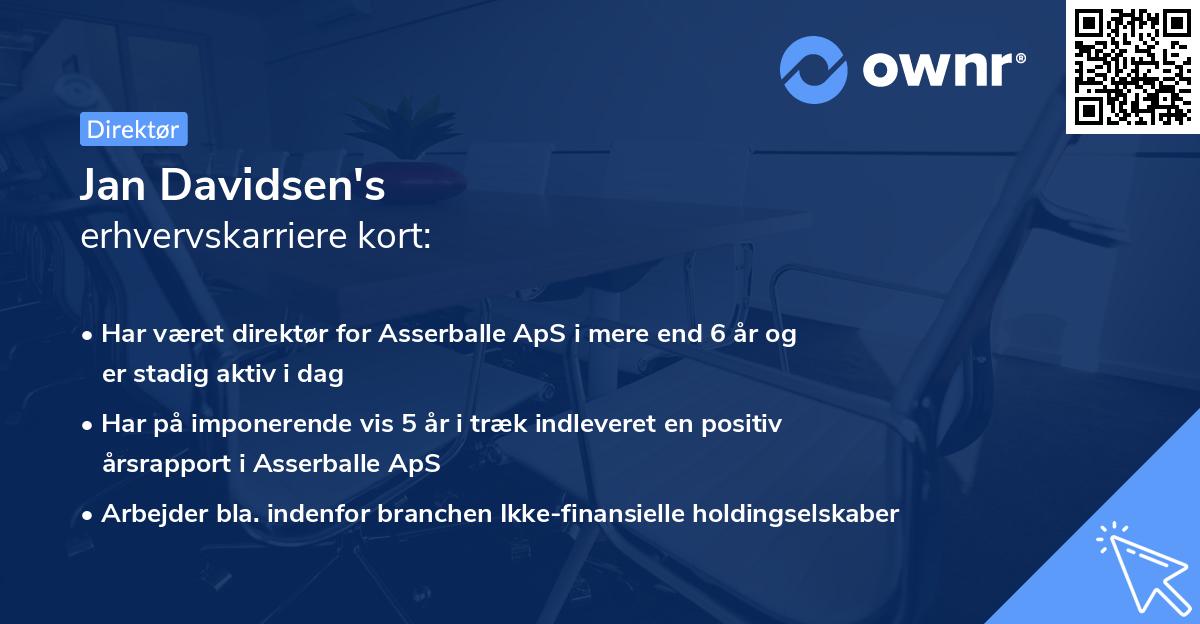 ownr®

Direktør

Jan Davidsen's
erhvervskarriere kort:

• Har været direktør for Asserballe ApS i mere end 6 år og er stadig aktiv i dag
• Har på imponerende vis 5 år i træk indleveret en positiv årsrapport i Asserballe ApS
• Arbejder bla. indenfor branchen Ikke-finansielle holdingselskaber